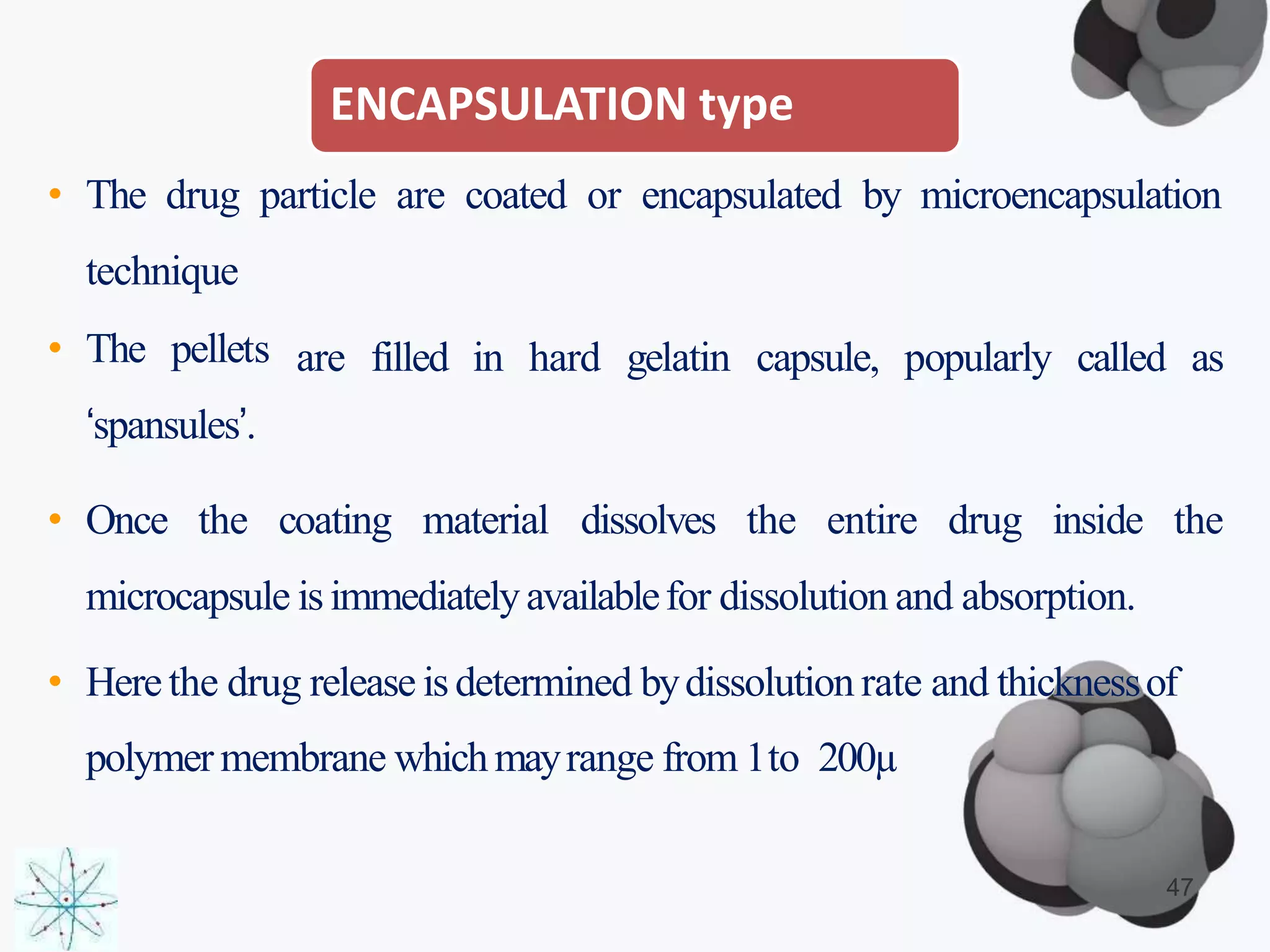 ENCAPSULATION type

• The drug particle are coated or encapsulated by microencapsulation technique

• The pellets are filled in hard gelatin capsule, popularly called as ‘spansules’.

• Once the coating material dissolves the entire drug inside the microcapsule is immediately available for dissolution and absorption.

• Here the drug release is determined by dissolution rate and thickness of polymer membrane which may range from 1 to 200µ

47